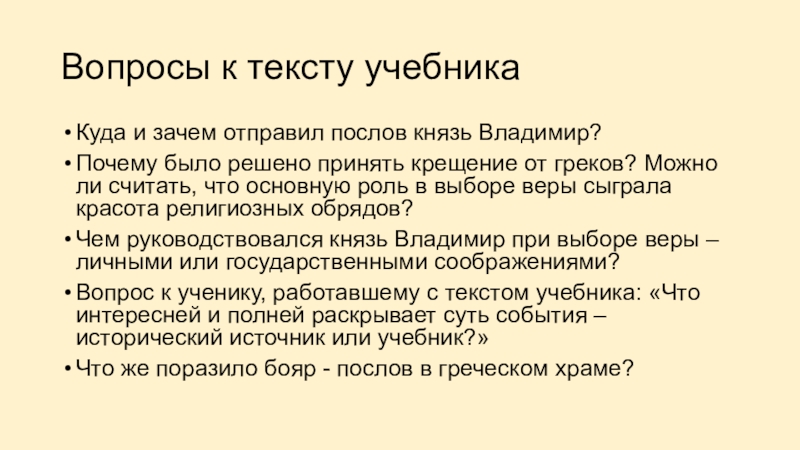 Вопросы к тексту учебника

• Куда и зачем отправил послов князь Владимир?
• Почему было решено принять крещение от греков? Можно ли считать, что основную роль в выборе веры сыграла красота религиозных обрядов?
• Чем руководствовался князь Владимир при выборе веры – личными или государственными соображениями?
• Вопрос к ученику, работавшему с текстом учебника: «Что интересней и полней раскрывает суть события – исторический источник или учебник?»
• Что же поразило бояр - послов в греческом храме?